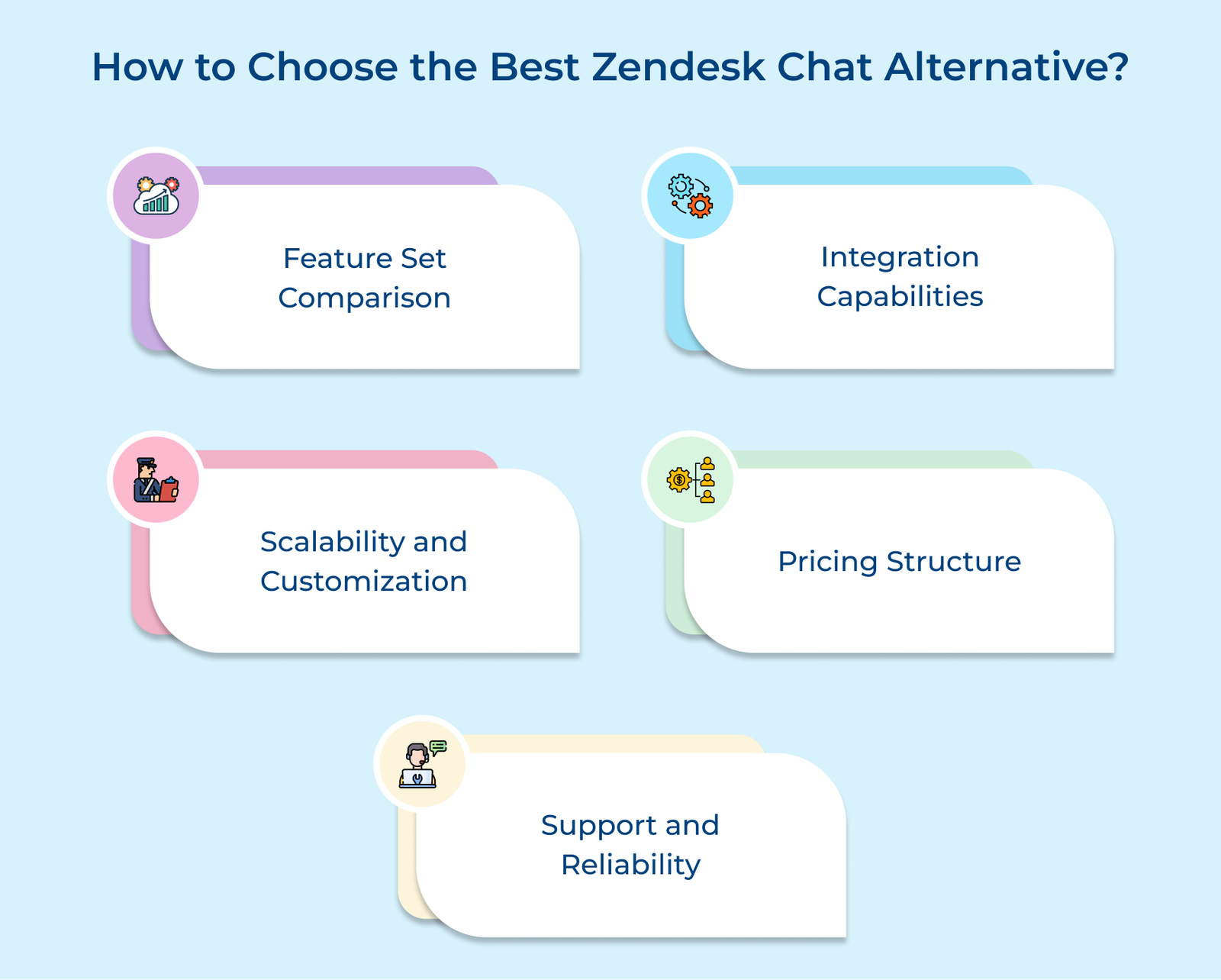 How to Choose the Best Zendesk Chat Alternative?

Feature Set Comparison

Integration Capabilities

Scalability and Customization

Pricing Structure

Support and Reliability